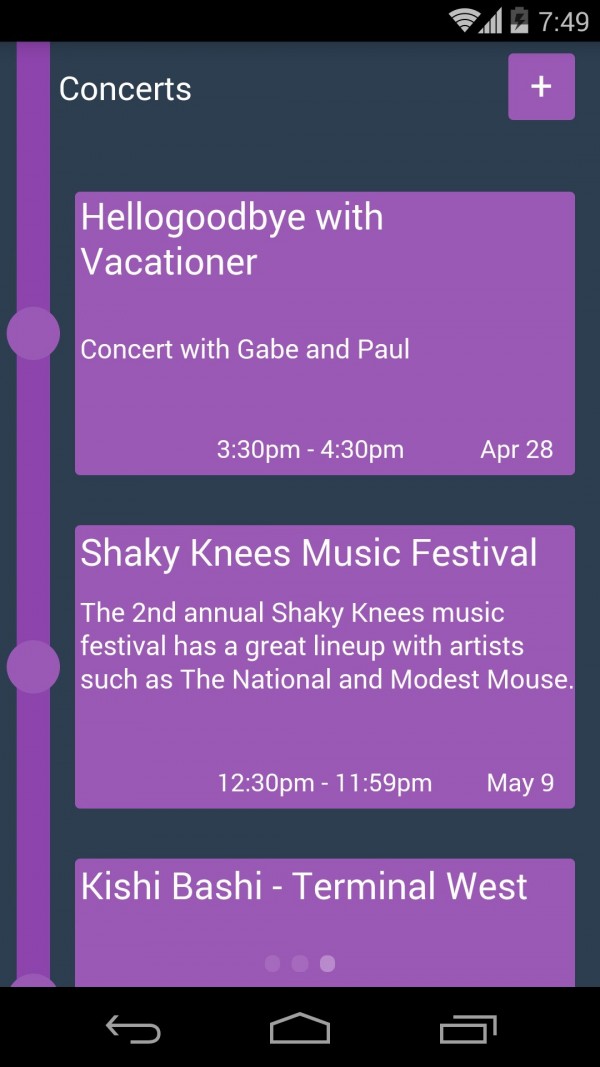 7:49

Concerts

+

Hellogoodbye with Vacationer

Concert with Gabe and Paul

3:30pm - 4:30pm Apr 28

Shaky Knees Music Festival

The 2nd annual Shaky Knees music festival has a great lineup with artists such as The National and Modest Mouse.

12:30pm - 11:59pm May 9

Kishi Bashi - Terminal West